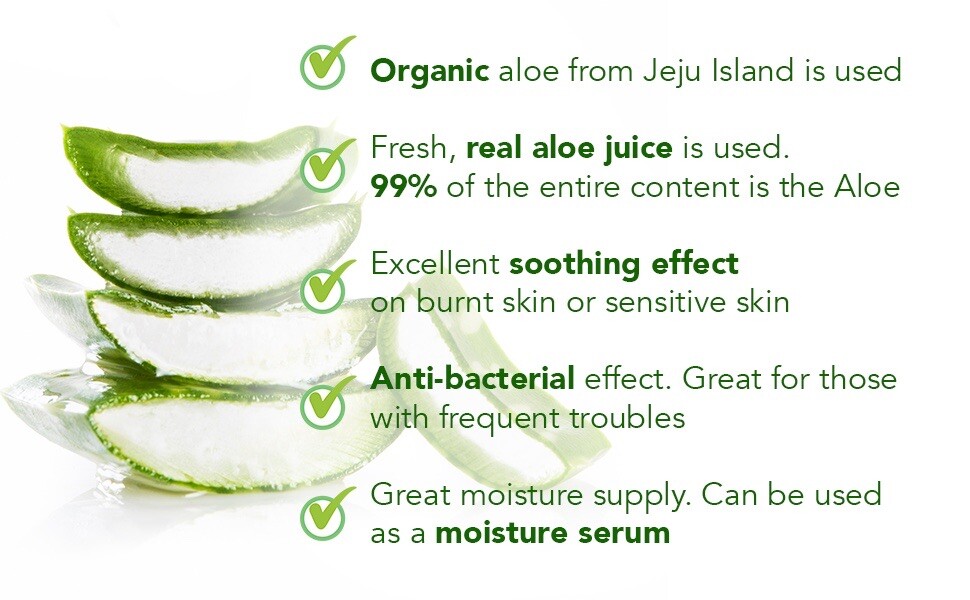 Organic aloe from Jeju Island is used

Fresh, real aloe juice is used.
99% of the entire content is the Aloe

Excellent soothing effect
on burnt skin or sensitive skin

Anti-bacterial effect. Great for those
with frequent troubles

Great moisture supply. Can be used
as a moisture serum